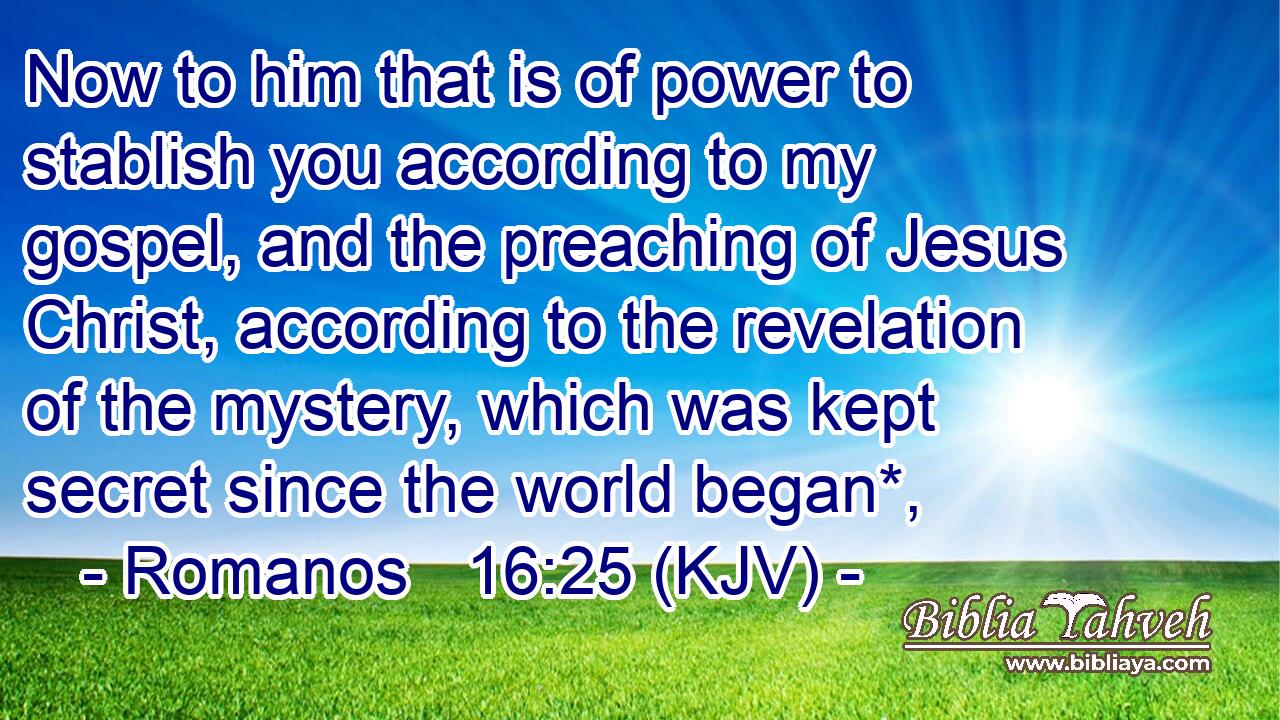 Now to him that is of power to stablish you according to my gospel, and the preaching of Jesus Christ, according to the revelation of the mystery, which was kept secret since the world began*,

- Romanos 16:25 (KJV) -

Biblia Yahveh
www.bibliaya.com